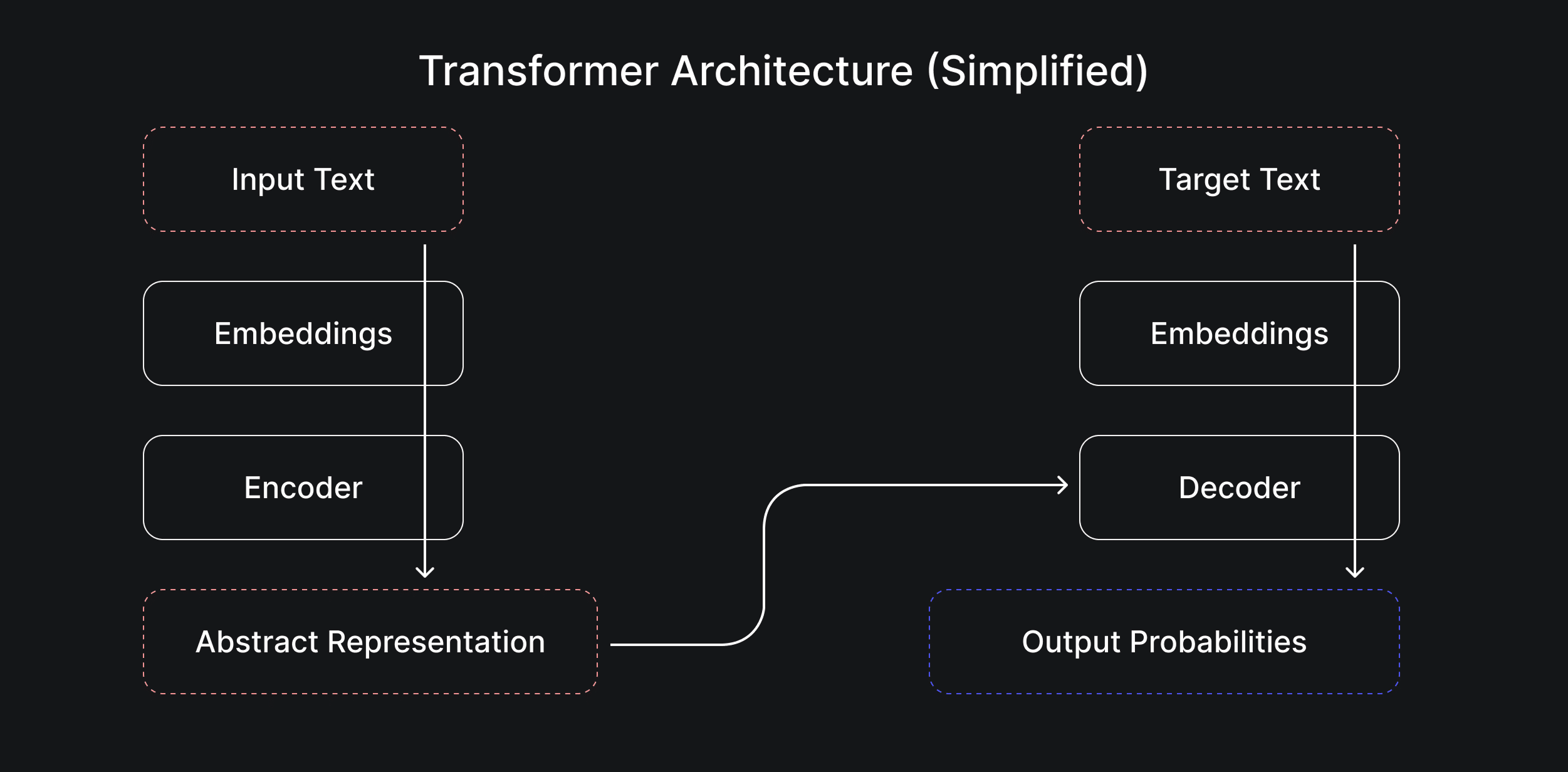 Transformer Architecture (Simplified)

Input Text

Embeddings

Encoder

Abstract Representation

Target Text

Embeddings

Decoder

Output Probabilities